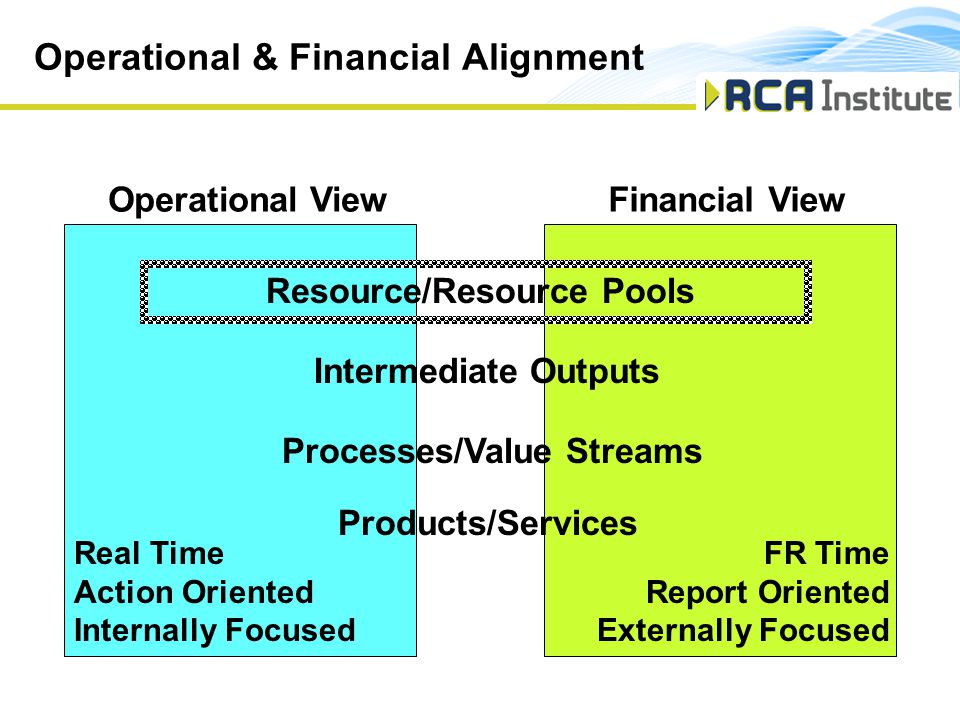 Operational & Financial Alignment

RCA Institute

Operational View

Financial View

Resource/Resource Pools

Intermediate Outputs

Processes/Value Streams

Products/Services

Real Time
Action Oriented
Internally Focused

FR Time
Report Oriented
Externally Focused